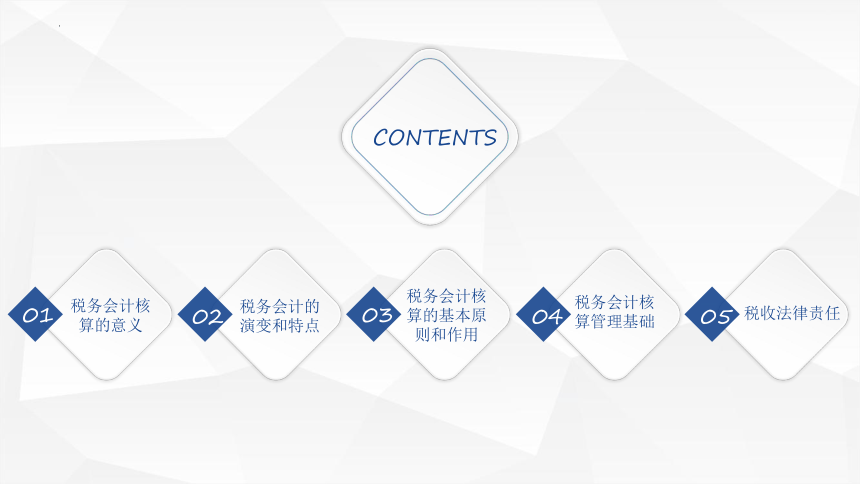 CONTENTS

01 税务会计核算的意义

02 税务会计的演变和特点

03 税务会计核算的基本原则和作用

04 税务会计核算管理基础

05 税收法律责任